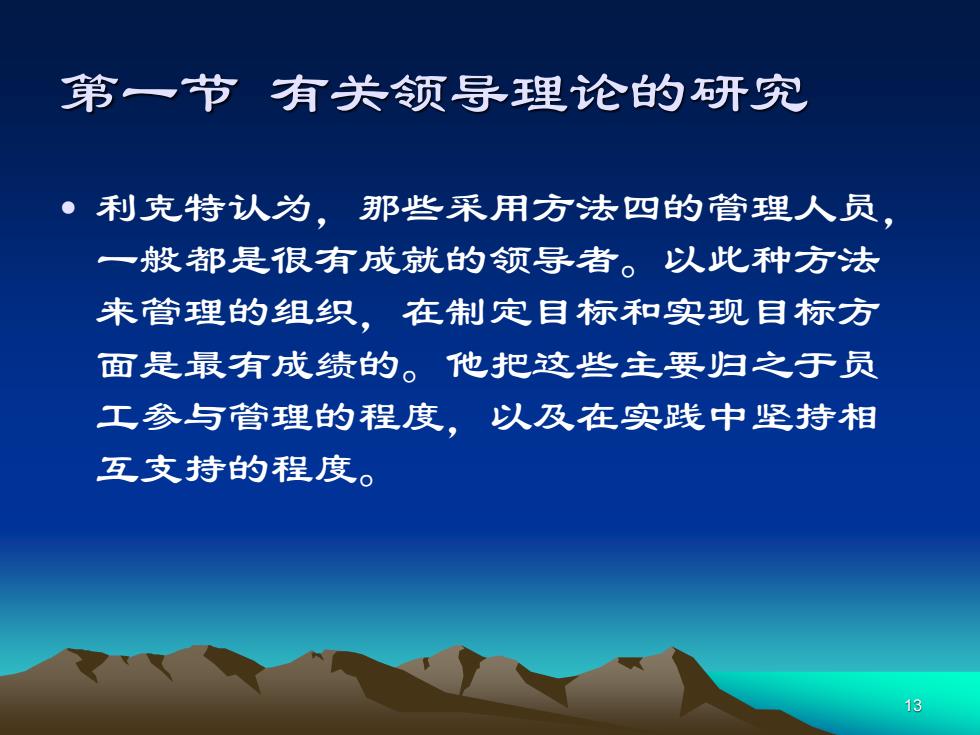 第一节 有关领导理论的研究

• 利克特认为，那些采用方法四的管理人员，一般都是很有成就的领导者。以此种方法来管理的组织，在制定目标和实现目标方面是最有成绩的。他把这些主要归之于员工参与管理的程度，以及在实践中坚持相互支持的程度。

13